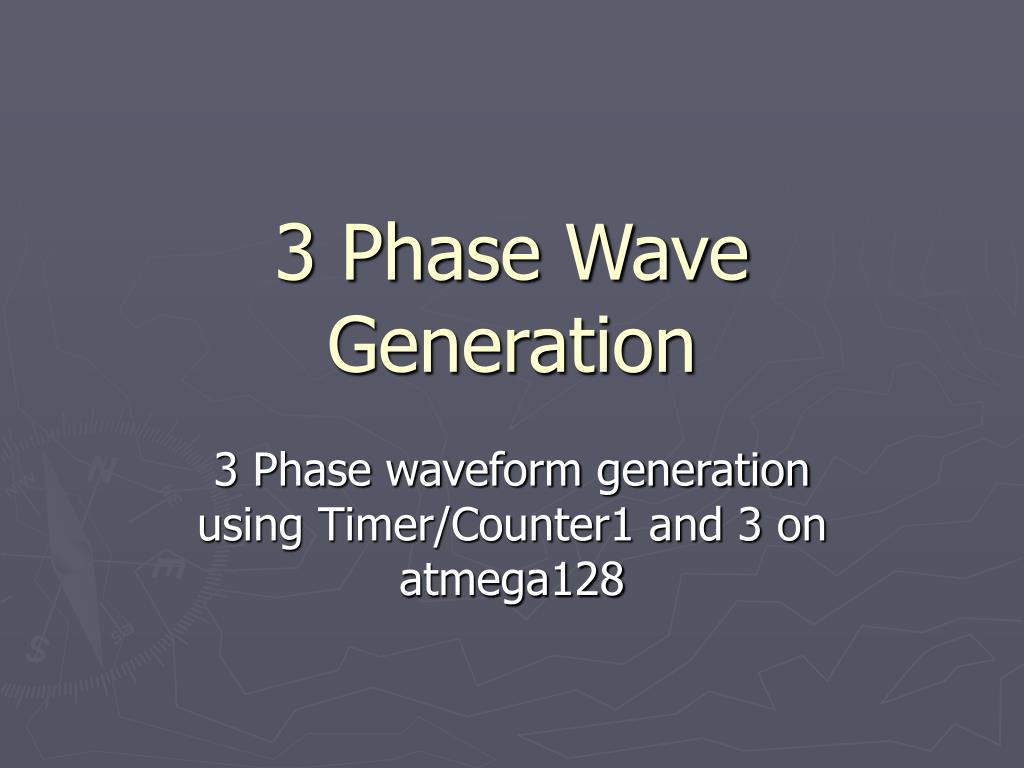 3 Phase Wave Generation

3 Phase waveform generation using Timer/Counter1 and 3 on atmega128